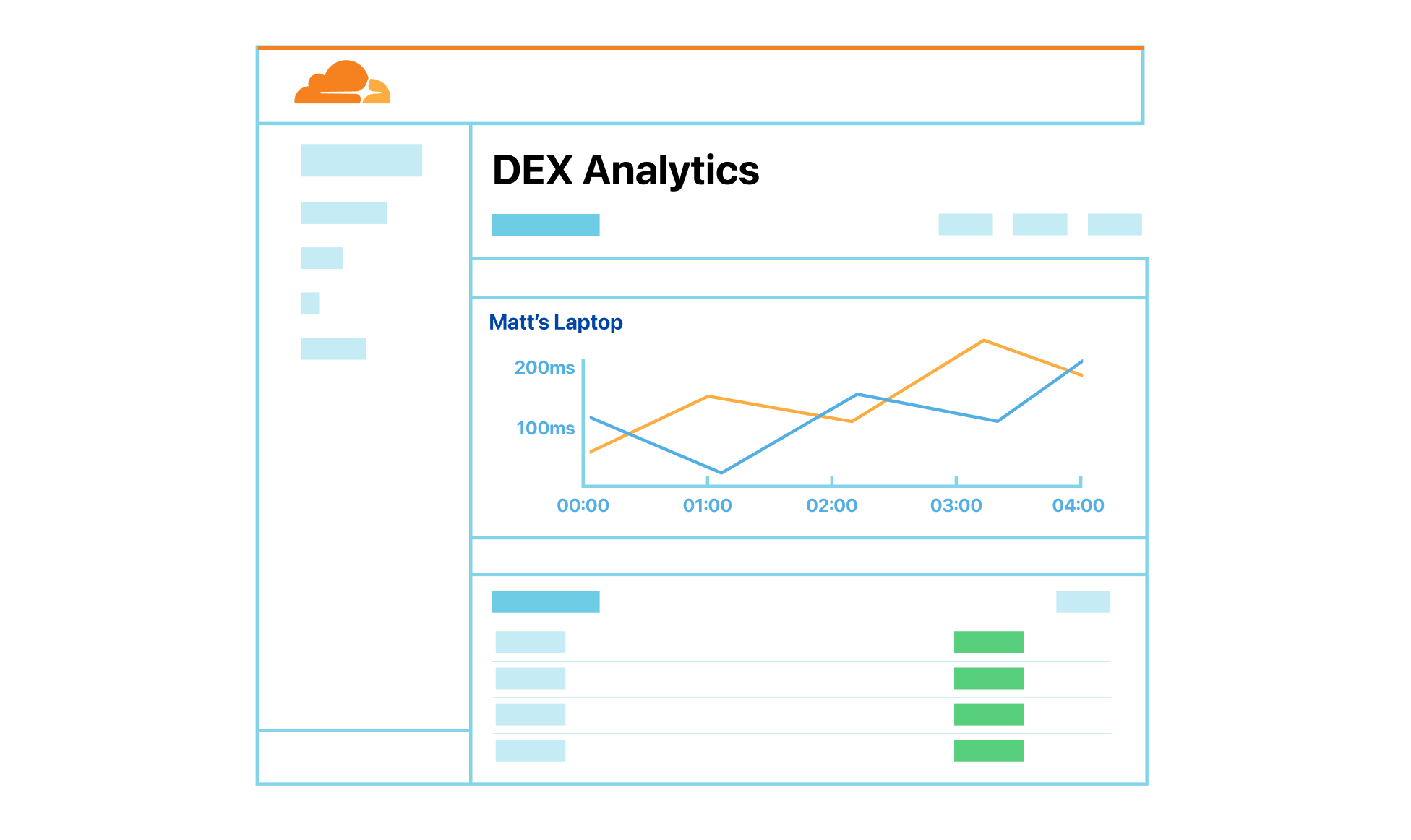 DEX Analytics

Matt's Laptop

200ms
100ms

00:00
01:00
02:00
03:00
04:00